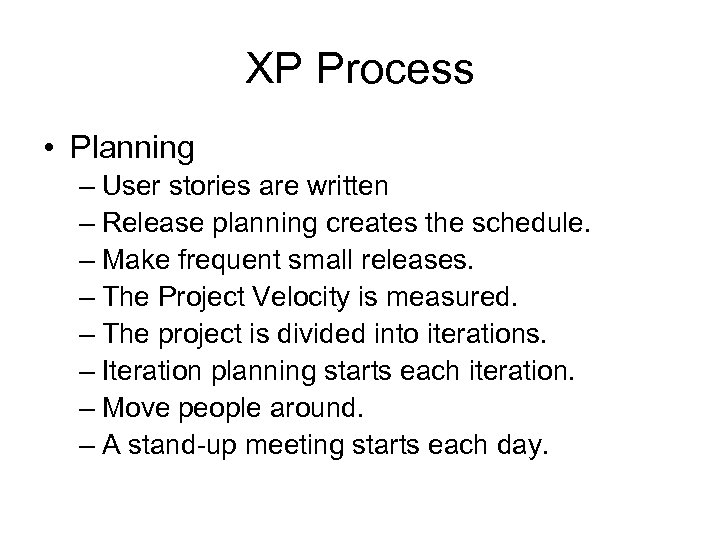 XP Process

• Planning
– User stories are written
– Release planning creates the schedule.
– Make frequent small releases.
– The Project Velocity is measured.
– The project is divided into iterations.
– Iteration planning starts each iteration.
– Move people around.
– A stand-up meeting starts each day.